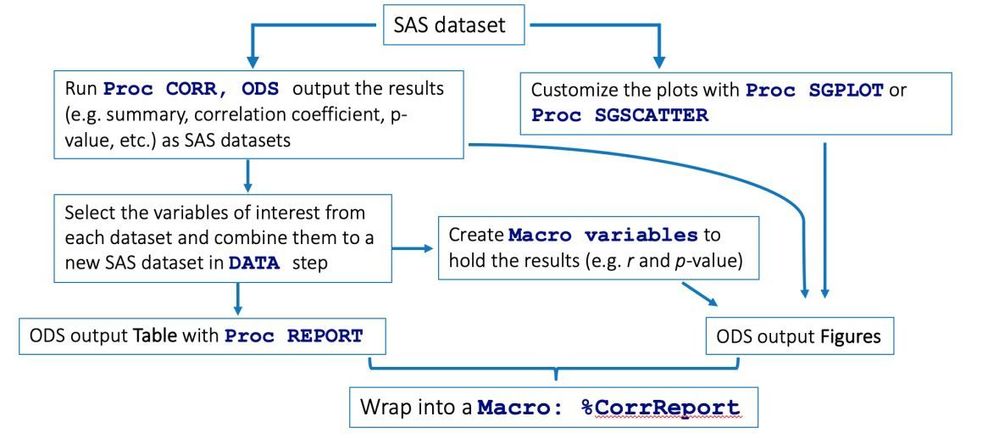 SAS dataset

Run Proc CORR, ODS output the results (e.g. summary, correlation coefficient, p-value, etc.) as SAS datasets

Customize the plots with Proc SGPLOT or Proc SGSCATTER

Select the variables of interest from each dataset and combine them to a new SAS dataset in DATA step

Create Macro variables to hold the results (e.g. r and p-value)

ODS output Table with Proc REPORT

ODS output Figures

Wrap into a Macro: %CorrReport